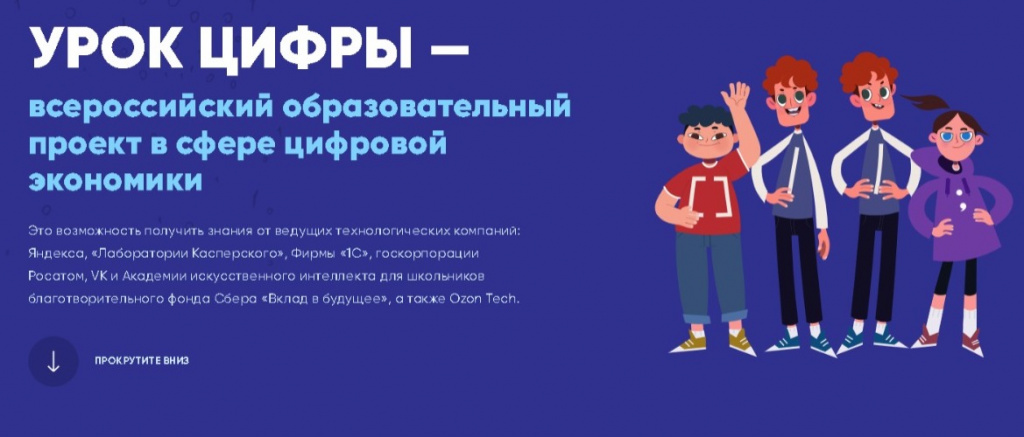 УРОК ЦИФРЫ —

всероссийский образовательный проект в сфере цифровой экономики

Это возможность получить знания от ведущих технологических компаний: Яндекса, «Лаборатории Касперского», Фирмы «1С», госкорпорации Росатом, VK и Академии искусственного интеллекта для школьников благотворительного фонда Сбера «Вклад в будущее», а также Ozon Tech.

ПРОКРУТИТЕ ВНИЗ